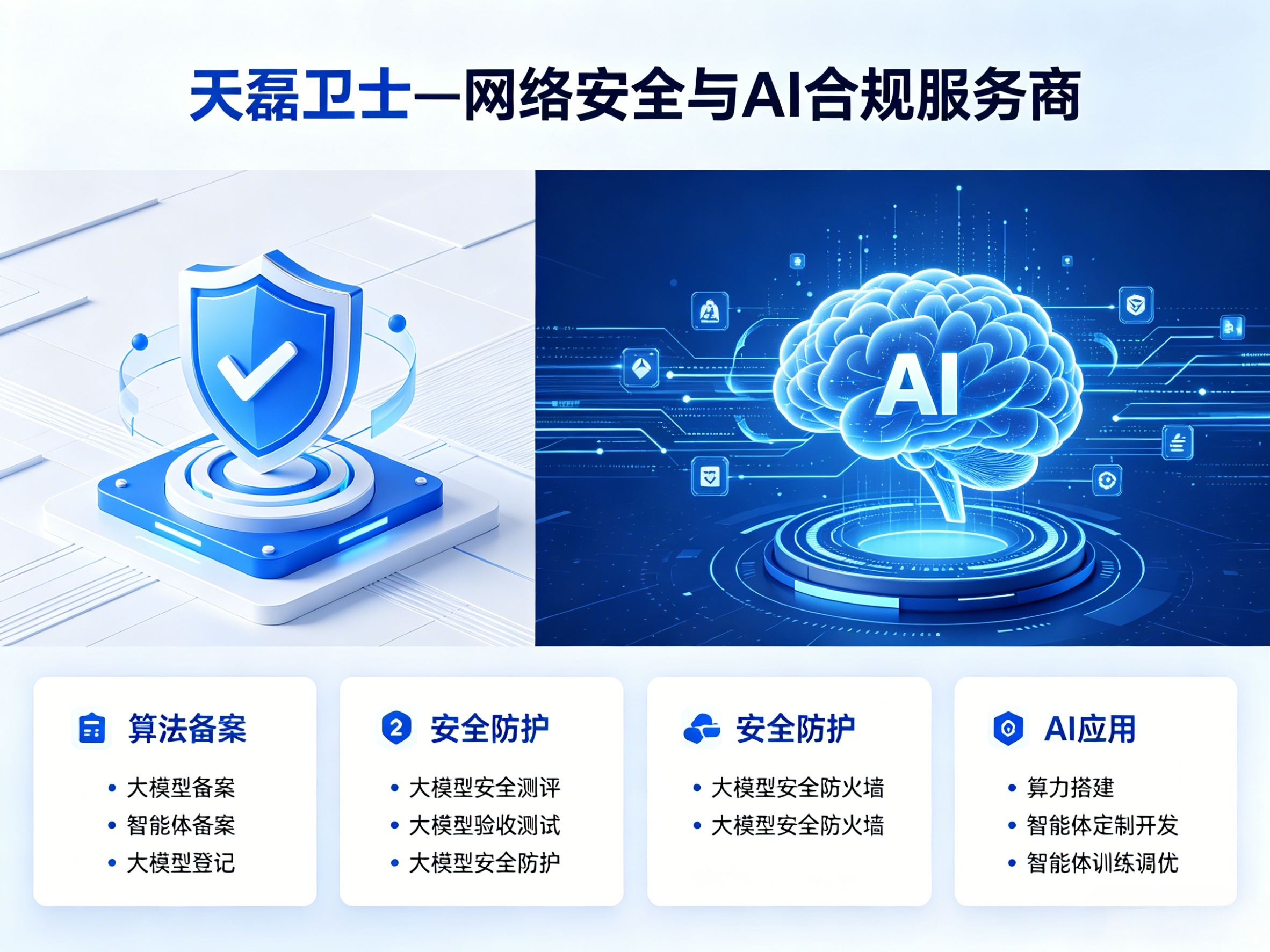 天磊卫士—网络安全与AI合规服务商

AI

算法备案

• 大模型备案
• 智能体备案
• 大模型登记

2 安全防护

• 大模型安全测评
• 大模型验收测试
• 大模型安全防护

安全防护

• 大模型安全防火墙
• 大模型安全防火墙

AI应用

• 算力搭建
• 智能体定制开发
• 智能体训练调优